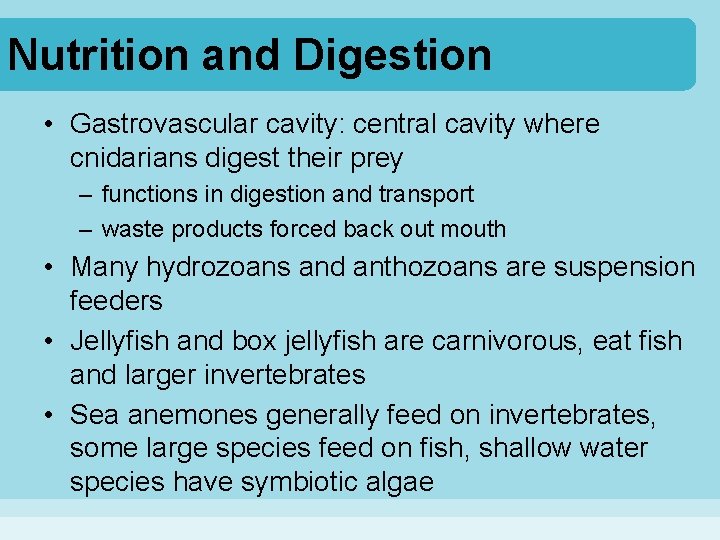 Nutrition and Digestion

• Gastrovascular cavity: central cavity where cnidarians digest their prey
– functions in digestion and transport
– waste products forced back out mouth
• Many hydrozoans and anthozoans are suspension feeders
• Jellyfish and box jellyfish are carnivorous, eat fish and larger invertebrates
• Sea anemones generally feed on invertebrates, some large species feed on fish, shallow water species have symbiotic algae